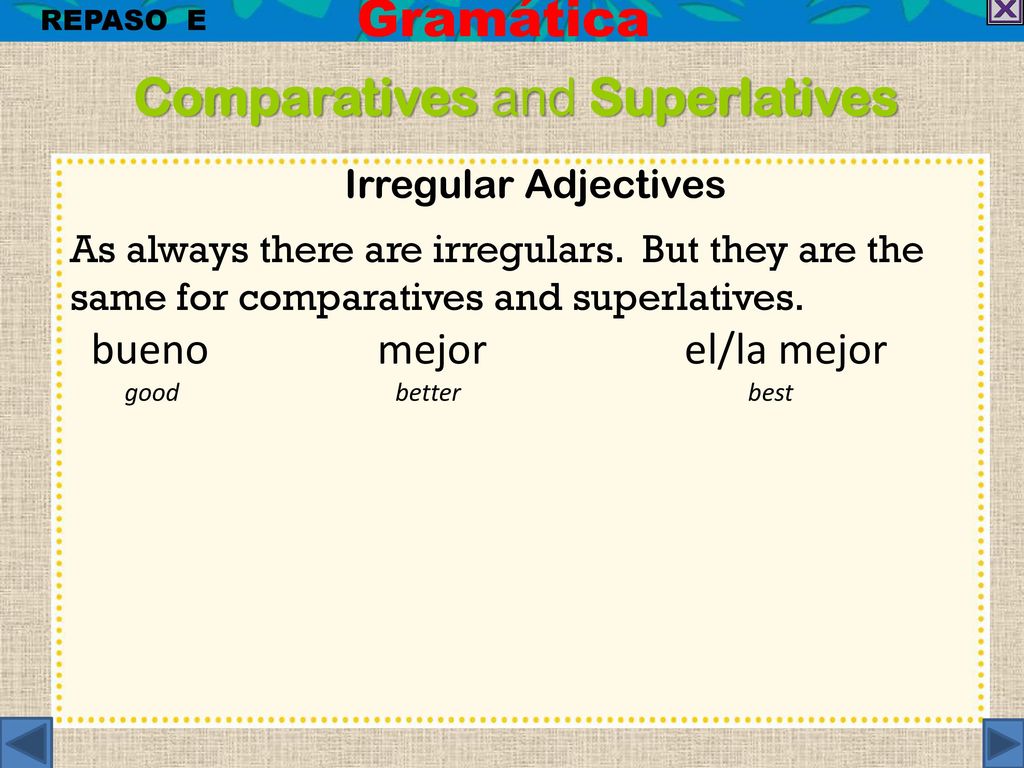 REPASO E

Gramática

Comparatives and Superlatives

Irregular Adjectives

As always there are irregulars. But they are the same for comparatives and superlatives.

| bueno | mejor | el/la mejor |
|---|---|---|
| good | better | best |